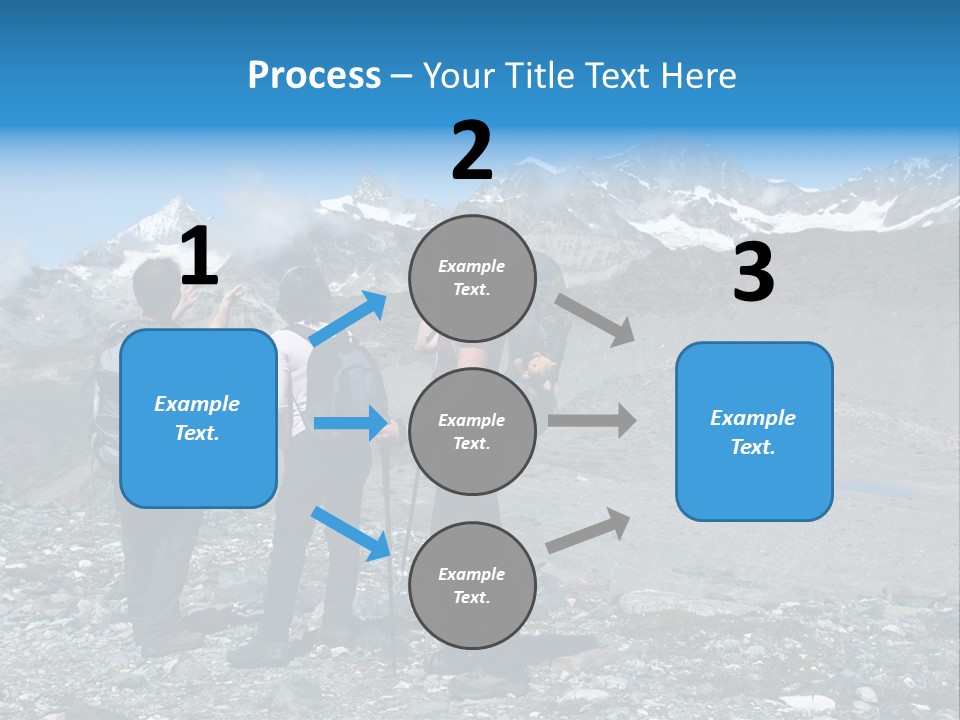 Process – Your Title Text Here

1

Example Text.

2

Example Text.

Example Text.

Example Text.

3

Example Text.